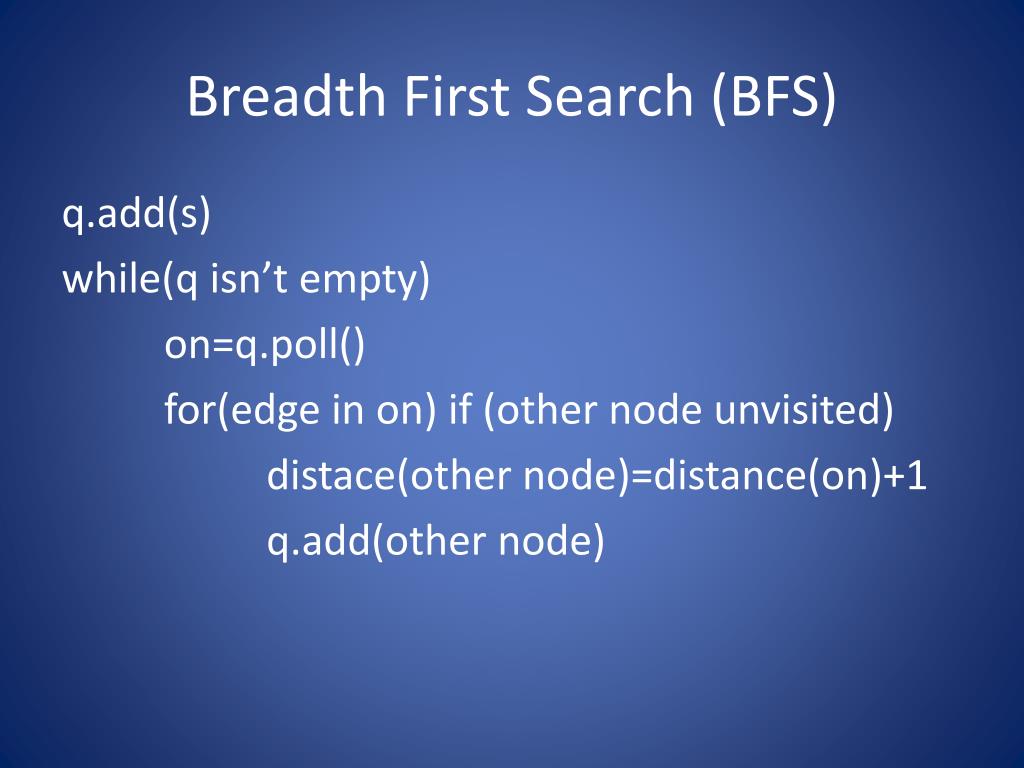 Breadth First Search (BFS)

q.add(s)
while(q isn’t empty)
on=q.poll()
for(edge in on) if (other node unvisited)
distace(other node)=distance(on)+1
q.add(other node)